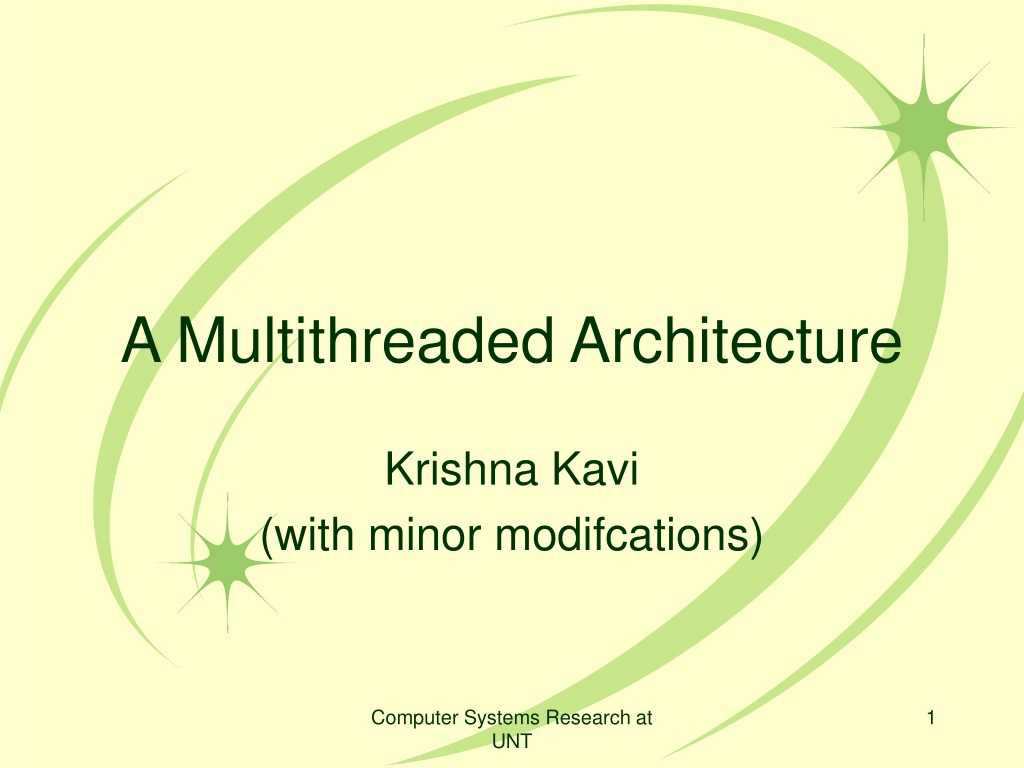 A Multithreaded Architecture

Krishna Kavi
(with minor modifcations)

Computer Systems Research at UNT

1